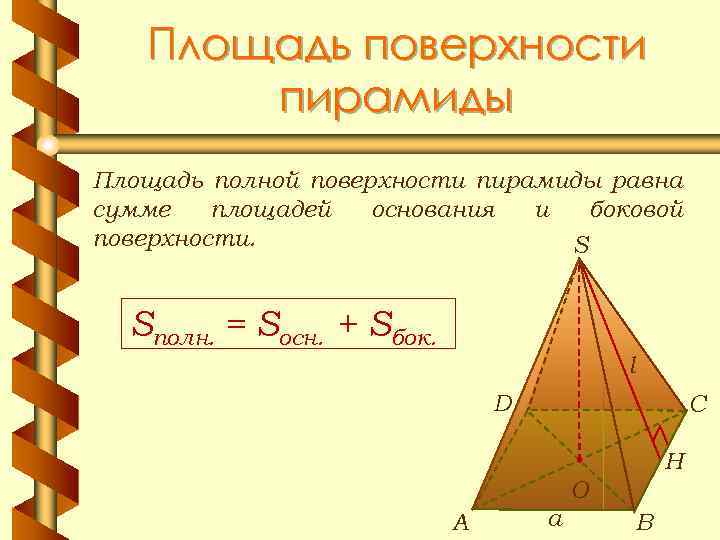 Площадь поверхности пирамиды

Площадь полной поверхности пирамиды равна сумме площадей основания и боковой поверхности.

$S_{полн.} = S_{осн.} + S_{бок.}$

S
l
D
C
H
O
A
a
B